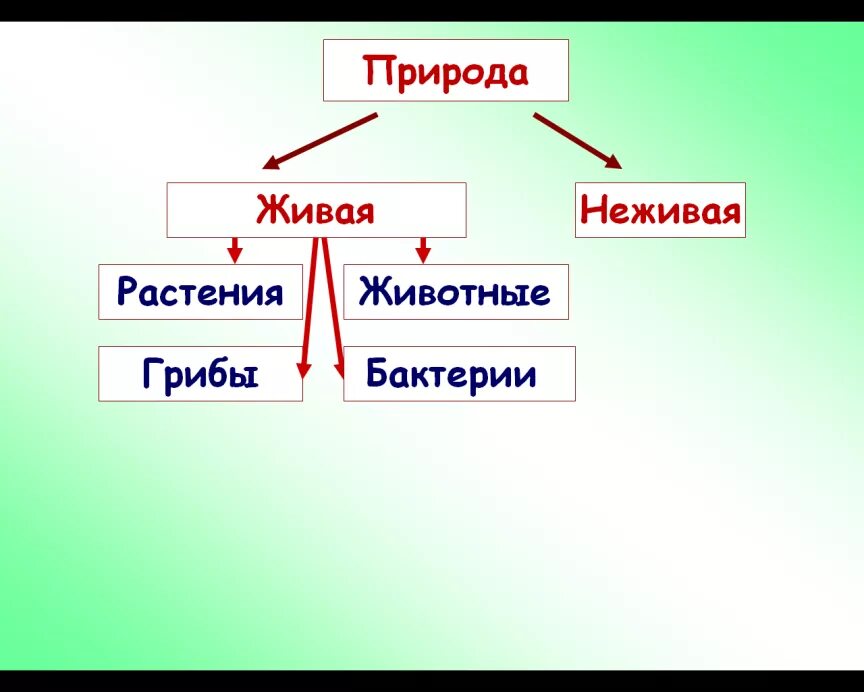 Природа

Живая

Неживая

Растения

Животные

Грибы

Бактерии